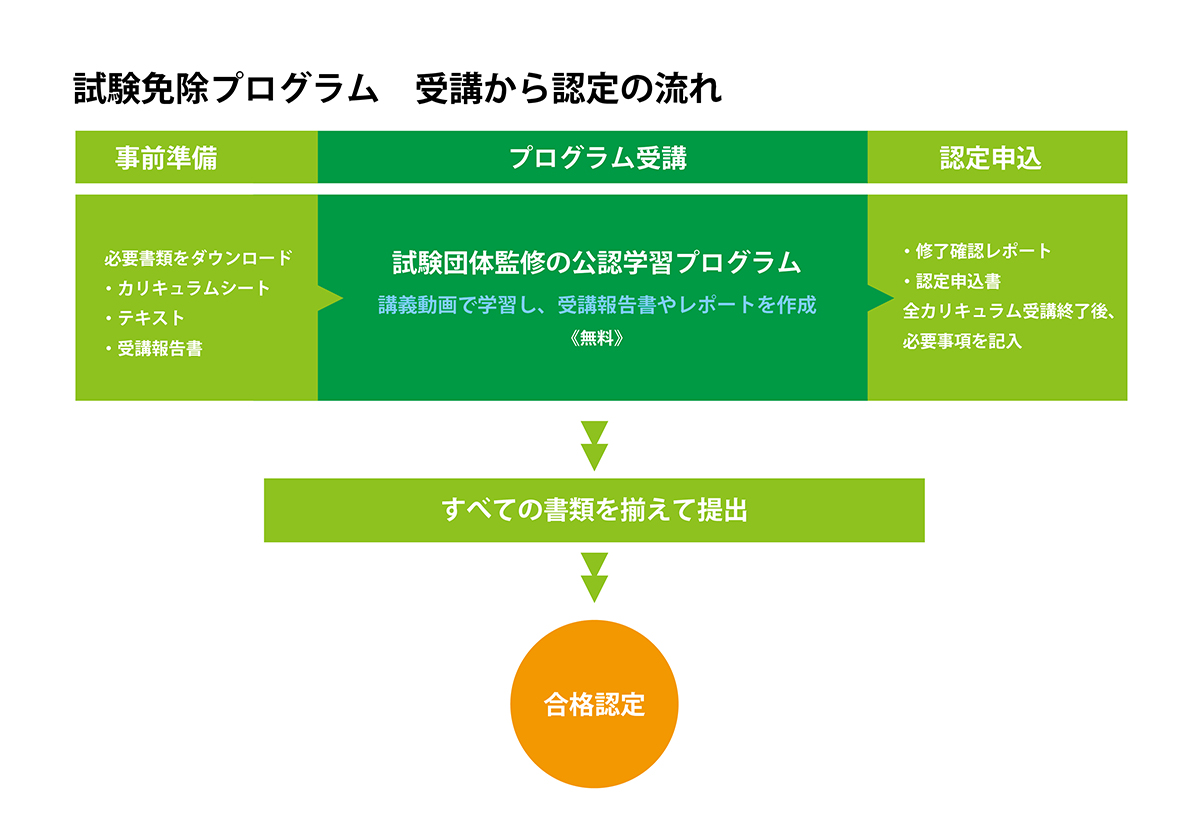 試験免除プログラム　受講から認定の流れ

事前準備

プログラム受講

認定申込

必要書類をダウンロード
・カリキュラムシート
・テキスト
・受講報告書

試験団体監修の公認学習プログラム
講義動画で学習し、受講報告書やレポートを作成
《無料》

・修了確認レポート
・認定申込書
全カリキュラム受講終了後、必要事項を記入

すべての書類を揃えて提出

合格認定